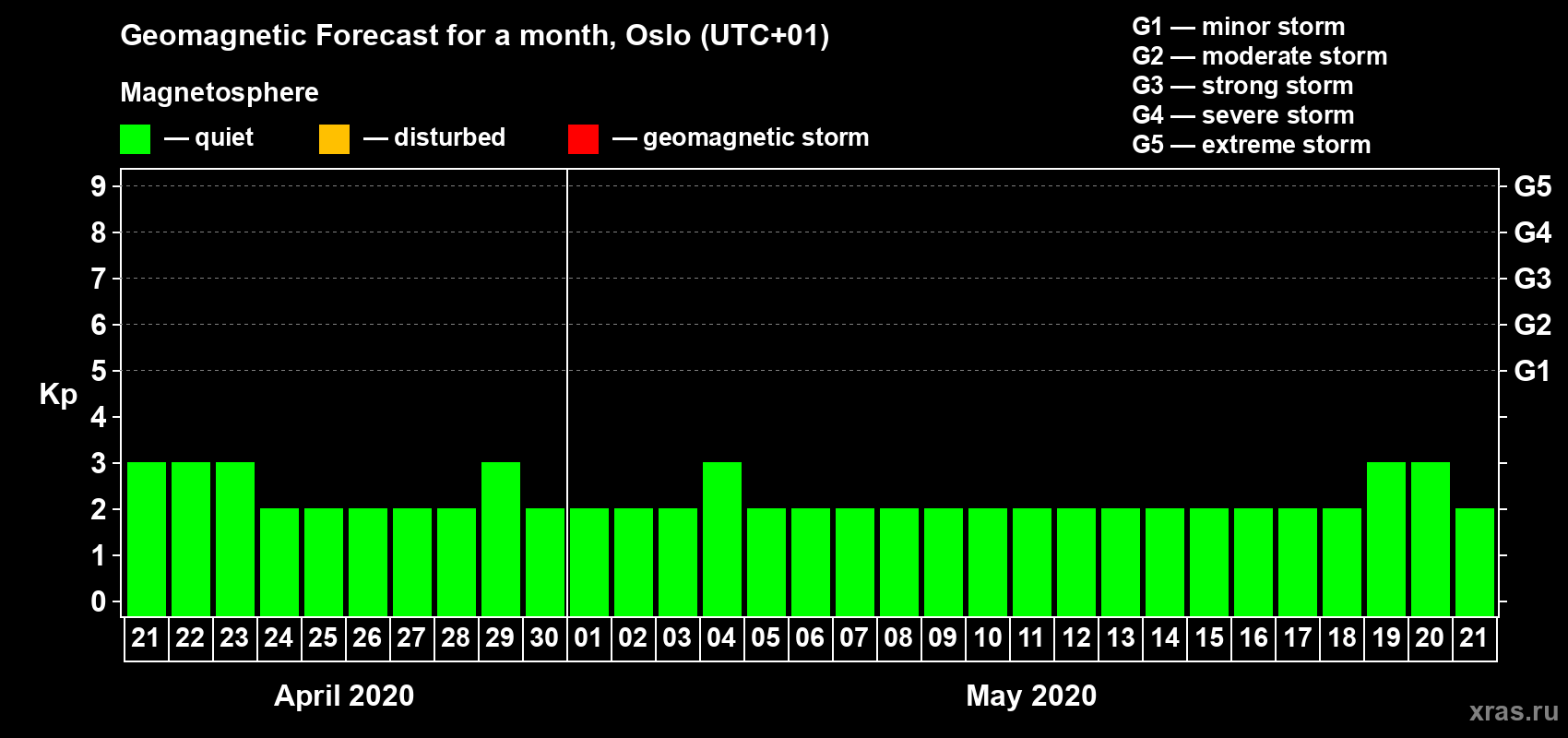 Geomagnetic Forecast for a month, Oslo (UTC+01)

Magnetosphere

— quiet — disturbed — geomagnetic storm

G1 — minor storm
G2 — moderate storm
G3 — strong storm
G4 — severe storm
G5 — extreme storm

Kp

9
8
7
6
5
4
3
2
1
0

G5
G4
G3
G2
G1

21 22 23 24 25 26 27 28 29 30 01 02 03 04 05 06 07 08 09 10 11 12 13 14 15 16 17 18 19 20 21

April 2020

May 2020

xras.ru